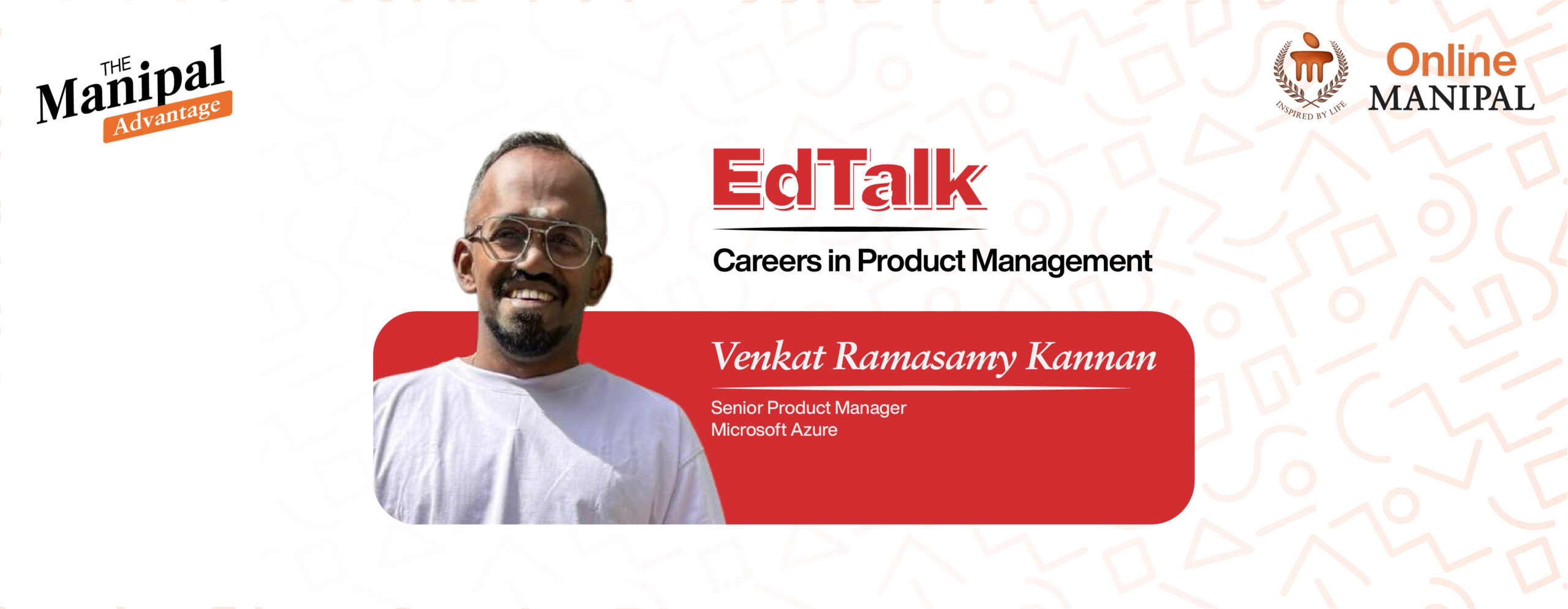 THE Manipal Advantage

INSPIRED BY LIFE
Online MANIPAL

EdTalk

Careers in Product Management

Venkat Ramasamy Kannan

Senior Product Manager
Microsoft Azure